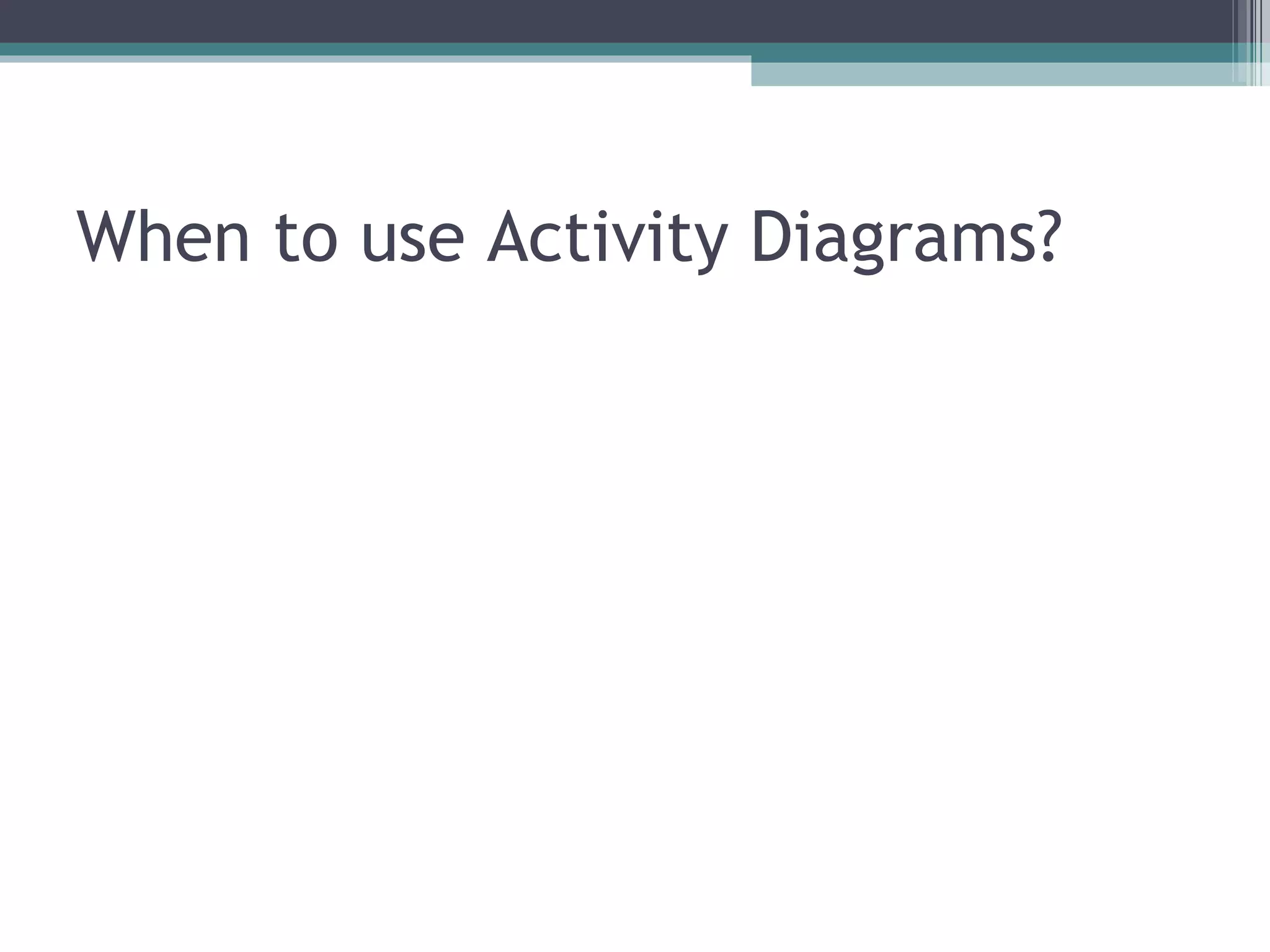 When to use Activity Diagrams?